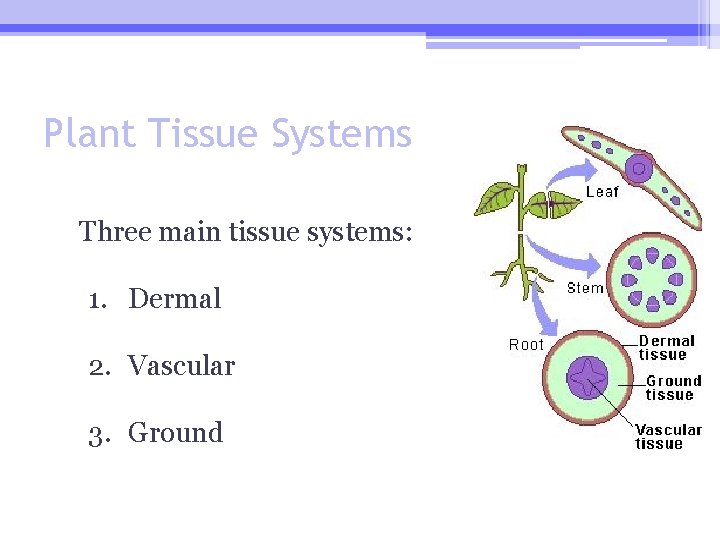 Plant Tissue Systems

Three main tissue systems:

1. Dermal

2. Vascular

3. Ground

Leaf

Stem

Root

Dermal tissue

Ground tissue

Vascular tissue